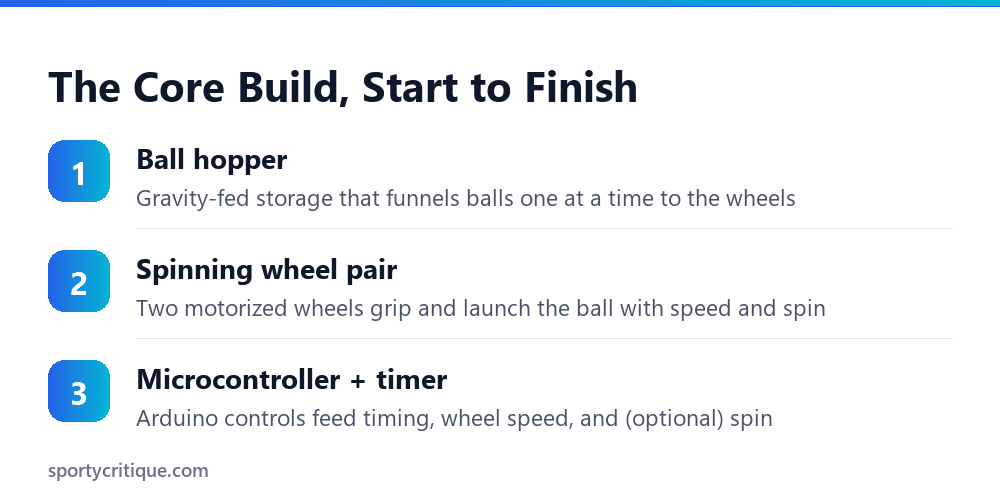 The Core Build, Start to Finish

1
Ball hopper
Gravity-fed storage that funnels balls one at a time to the wheels

2
Spinning wheel pair
Two motorized wheels grip and launch the ball with speed and spin

3
Microcontroller + timer
Arduino controls feed timing, wheel speed, and (optional) spin

sportycritique.com